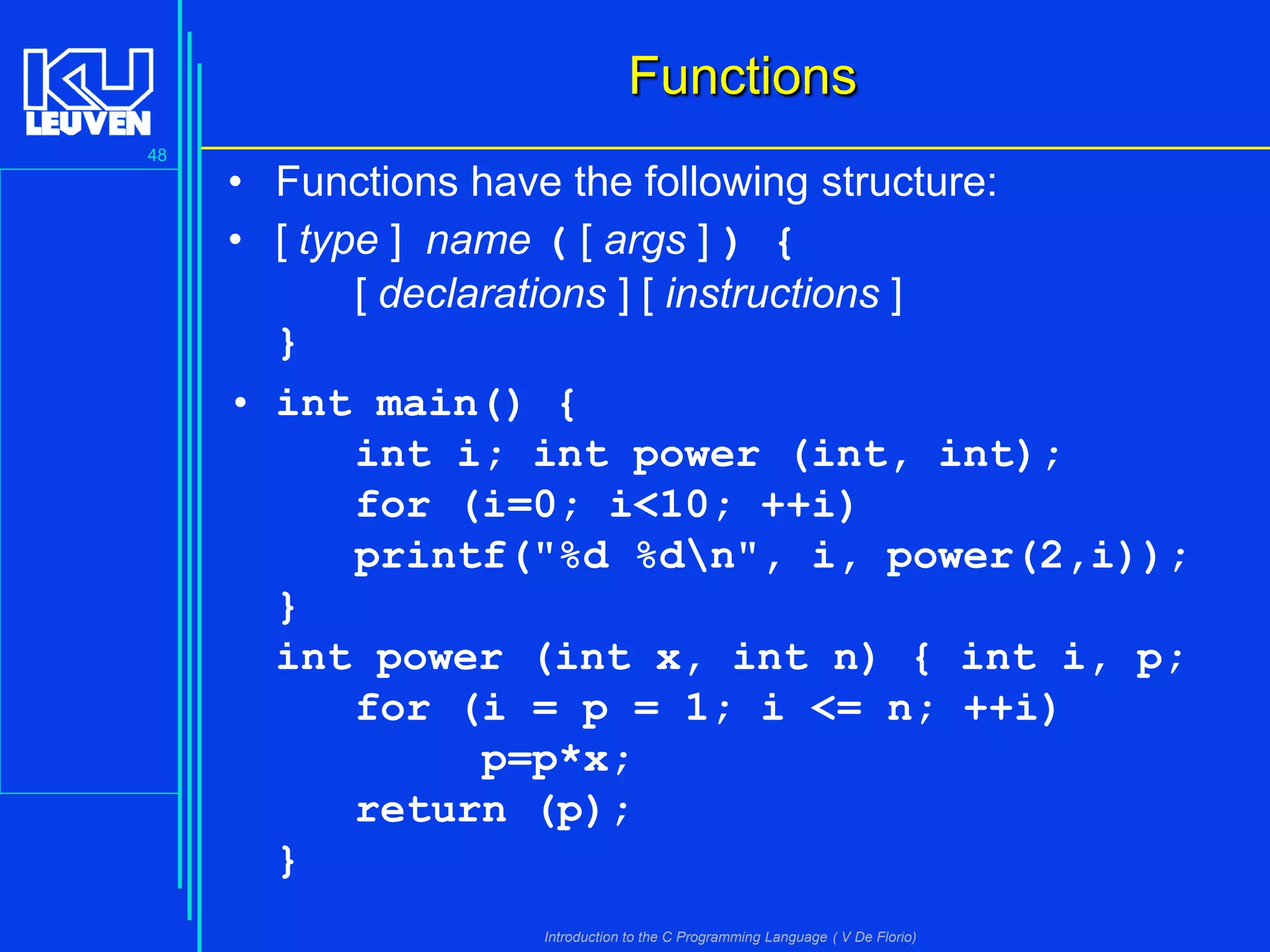 KU LEUVEN

48

Functions

• Functions have the following structure:

• [ type ] name ( [ args ] ) {
[ declarations ] [ instructions ]
}

• int main() {
int i; int power (int, int);
for (i=0; i<10; ++i)
printf("%d %d\n", i, power(2,i));
}
int power (int x, int n) { int i, p;
for (i = p = 1; i <= n; ++i)
p=p*x;
return (p);
}

Introduction to the C Programming Language ( V De Florio)